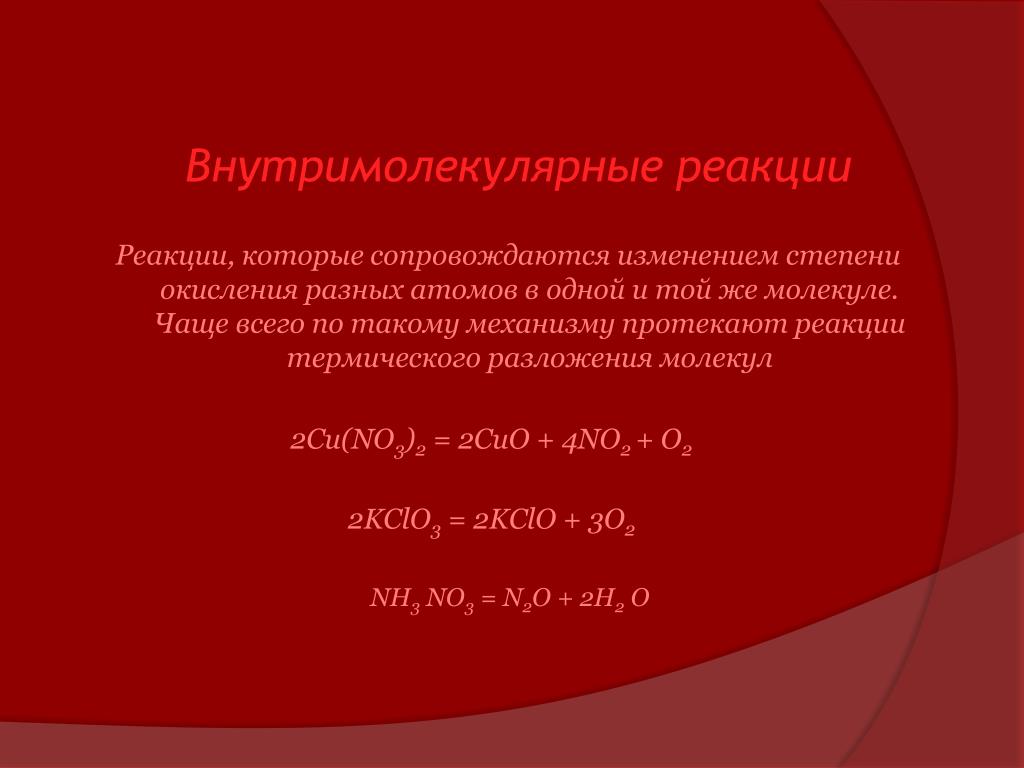 Внутримолекулярные реакции

Реакции, которые сопровождаются изменением степени окисления разных атомов в одной и той же молекуле. Чаще всего по такому механизму протекают реакции термического разложения молекул

$2Cu(NO_3)_2 = 2CuO + 4NO_2 + O_2$

$2KClO_3 = 2KClO + 3O_2$

$NH_3 NO_3 = N_2O + 2H_2 O$